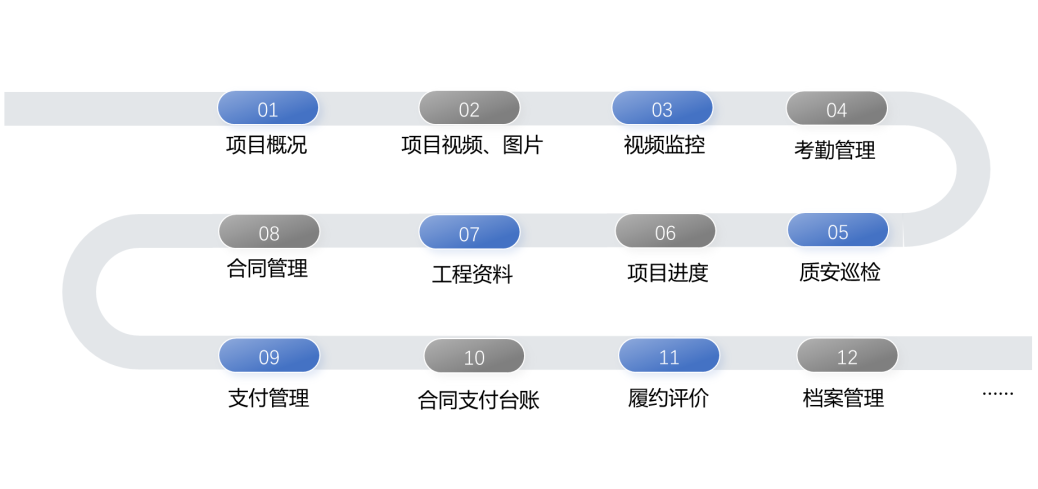 01
项目概况

02
项目视频、图片

03
视频监控

04
考勤管理

08
合同管理

07
工程资料

06
项目进度

05
质安巡检

09
支付管理

10
合同支付台账

11
履约评价

12
档案管理

……